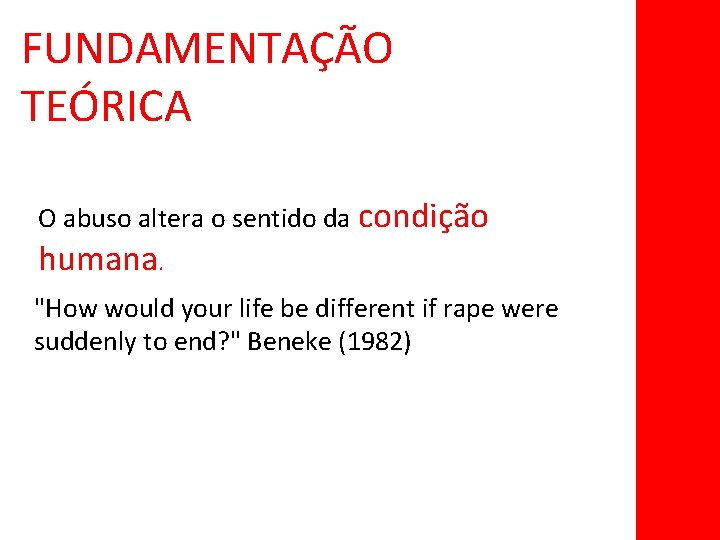 FUNDAMENTAÇÃO TEÓRICA

O abuso altera o sentido da condição humana.

"How would your life be different if rape were suddenly to end?" Beneke (1982)